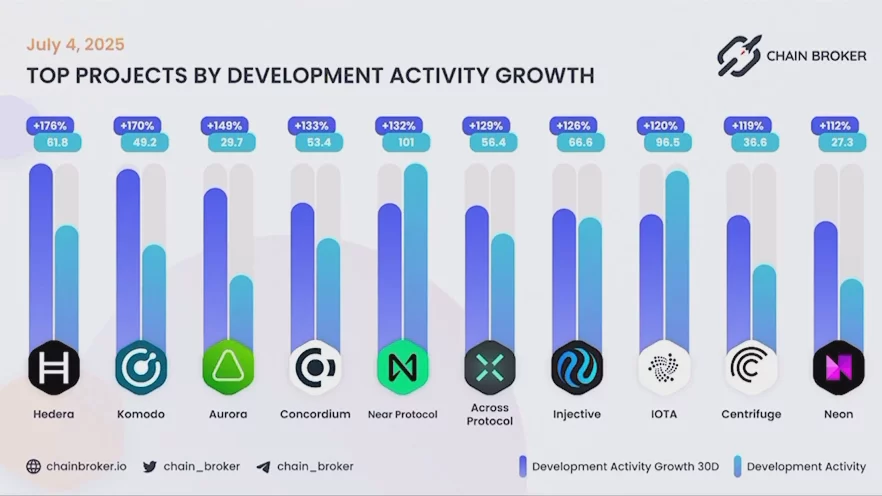 July 4, 2025

TOP PROJECTS BY DEVELOPMENT ACTIVITY GROWTH

CHAIN BROKER

+176%
61.8
Hedera

+170%
49.2
Komodo

+149%
29.7
Aurora

+133%
53.4
Concordium

+132%
101
Near Protocol

+129%
56.4
Across Protocol

+126%
66.6
Injective

+120%
96.5
IOTA

+119%
36.6
Centrifuge

+112%
27.3
Neon

chainbroker.io chain_broker chain_broker

Development Activity Growth 30D Development Activity